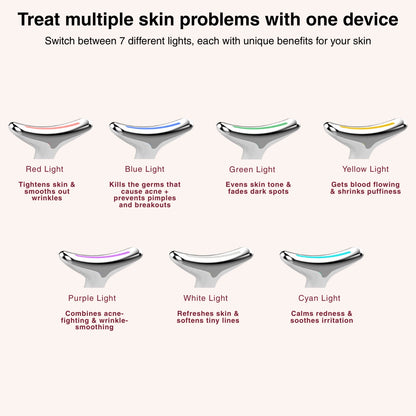 Treat multiple skin problems with one device

Switch between 7 different lights, each with unique benefits for your skin

Red Light

Tightens skin & smooths out wrinkles

Blue Light

Kills the germs that cause acne + prevents pimples and breakouts

Green Light

Evens skin tone & fades dark spots

Yellow Light

Gets blood flowing & shrinks puffiness

Purple Light

Combines acne-fighting & wrinkle-smoothing

White Light

Refreshes skin & softens tiny lines

Cyan Light

Calms redness & soothes irritation